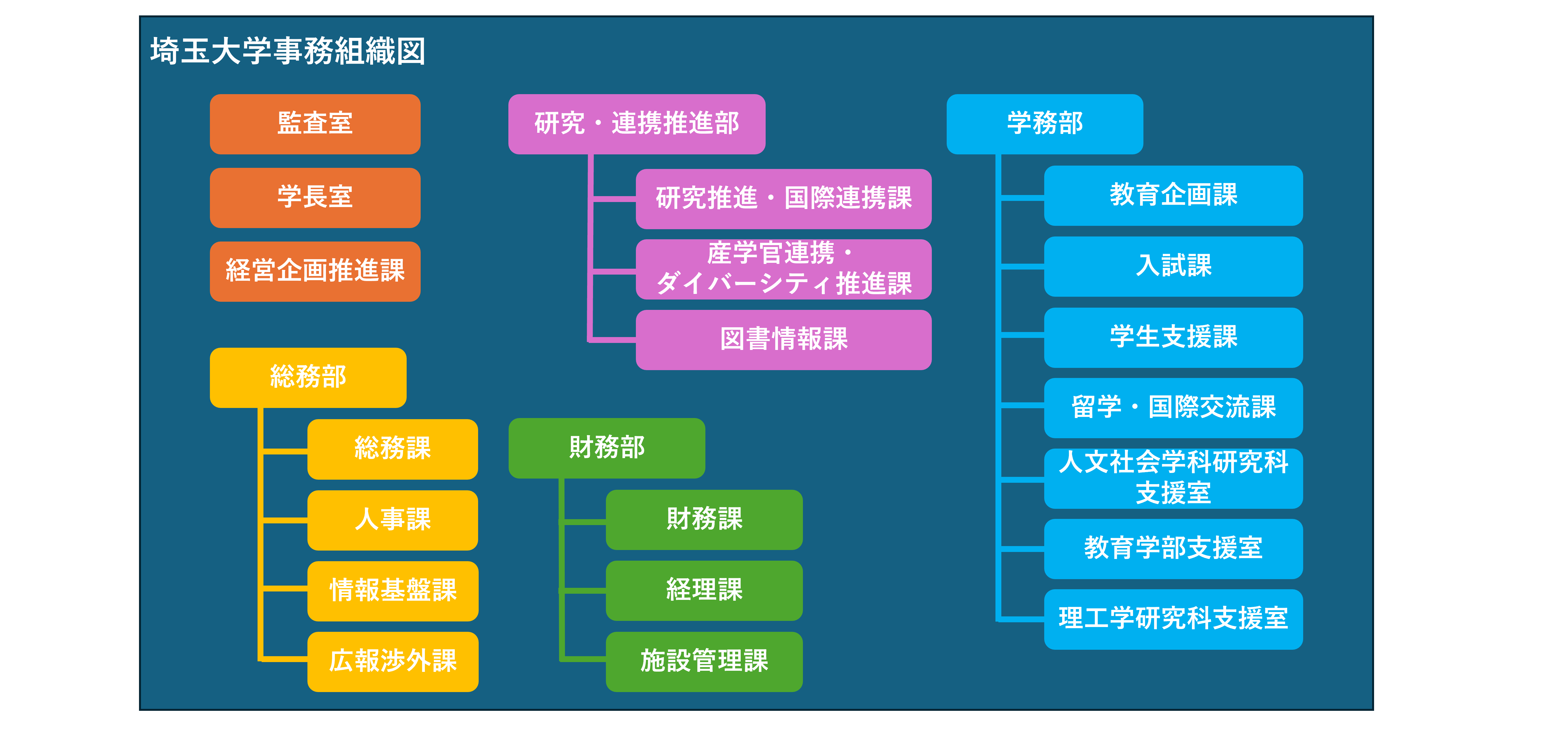 埼玉大学事務組織図

監査室

学長室

経営企画推進課

総務部

総務課

人事課

情報基盤課

広報渉外課

研究・連携推進部

研究推進・国際連携課

産学官連携・ダイバーシティ推進課

図書情報課

財務部

財務課

経理課

施設管理課

学務部

教育企画課

入試課

学生支援課

留学・国際交流課

人文社会学科研究科支援室

教育学部支援室

理工学研究科支援室